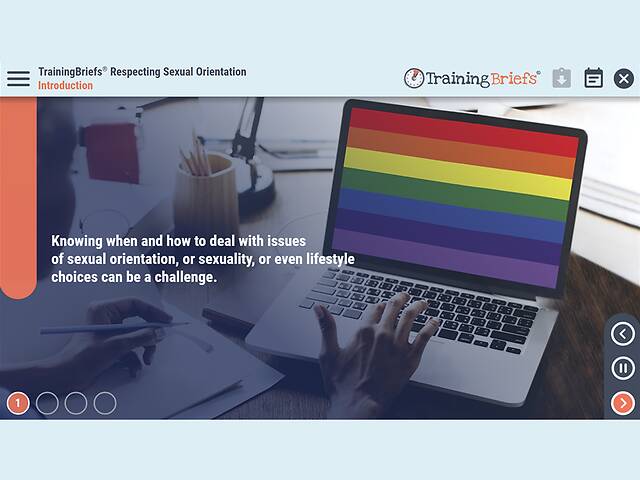 TrainingBriefs® Respecting Sexual Orientation
Introduction

TrainingBriefs®

Knowing when and how to deal with issues of sexual orientation, or sexuality, or even lifestyle choices can be a challenge.

1